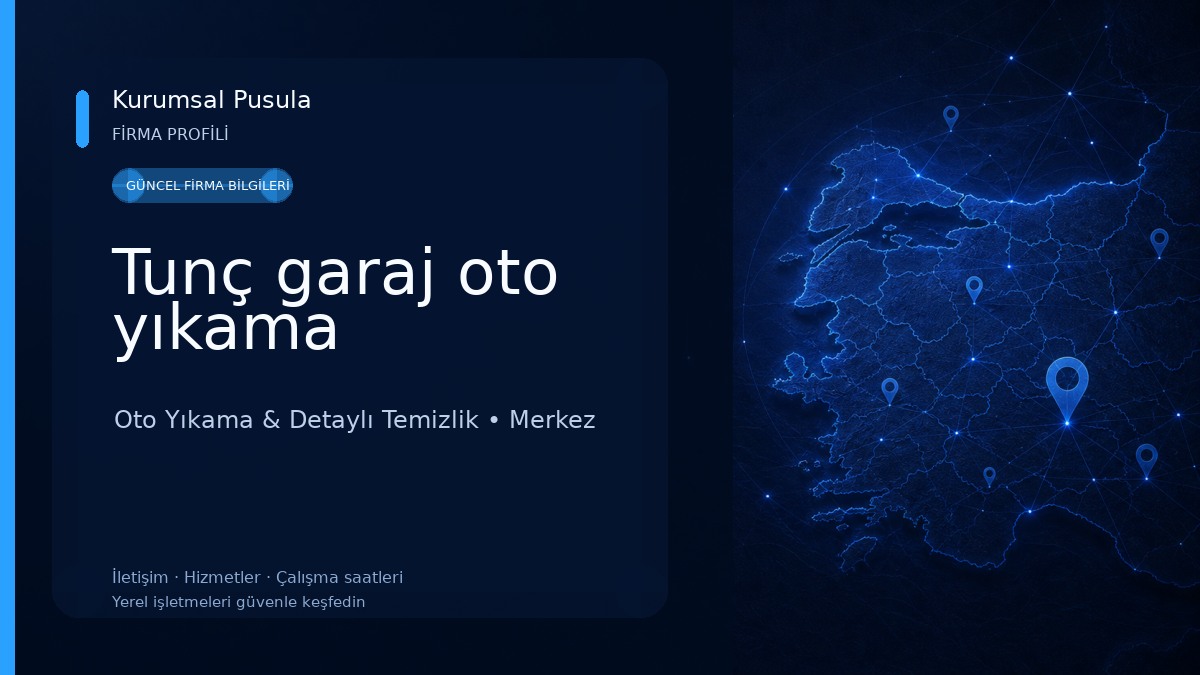 Kurumsal Pusula
FİRMA PROFİLİ

GÜNCEL FİRMA BİLGİLERİ

Tunç garaj oto yıkama

Oto Yıkama & Detaylı Temizlik • Merkez

İletişim · Hizmetler · Çalışma saatleri
Yerel işletmeleri güvenle keşfedin